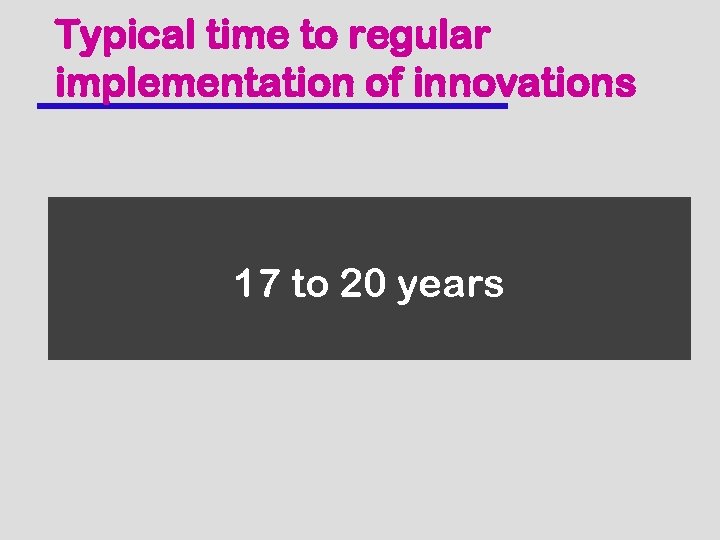 Typical time to regular implementation of innovations

17 to 20 years